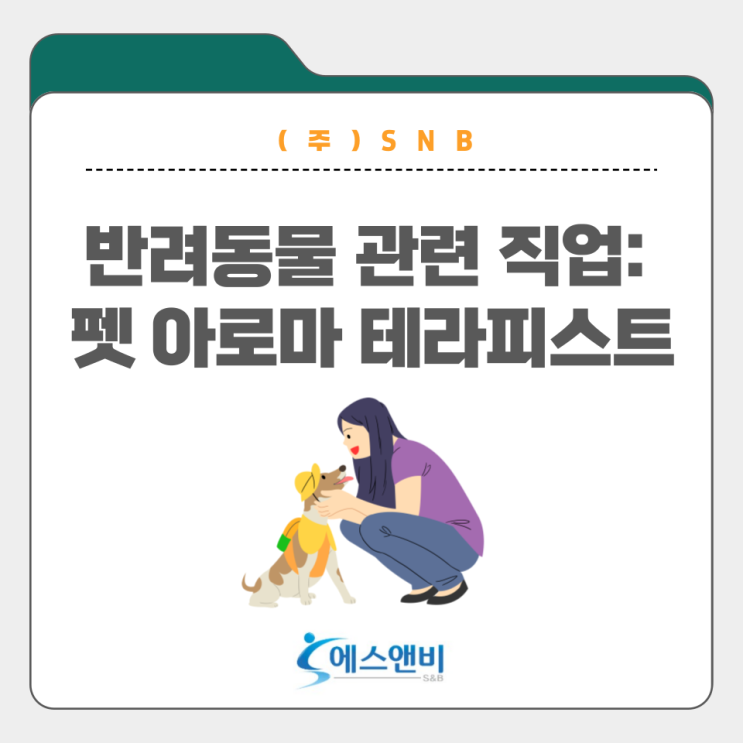 (주)SNB

반려동물 관련 직업: 펫 아로마 테라피스트

에스앤비
S&B